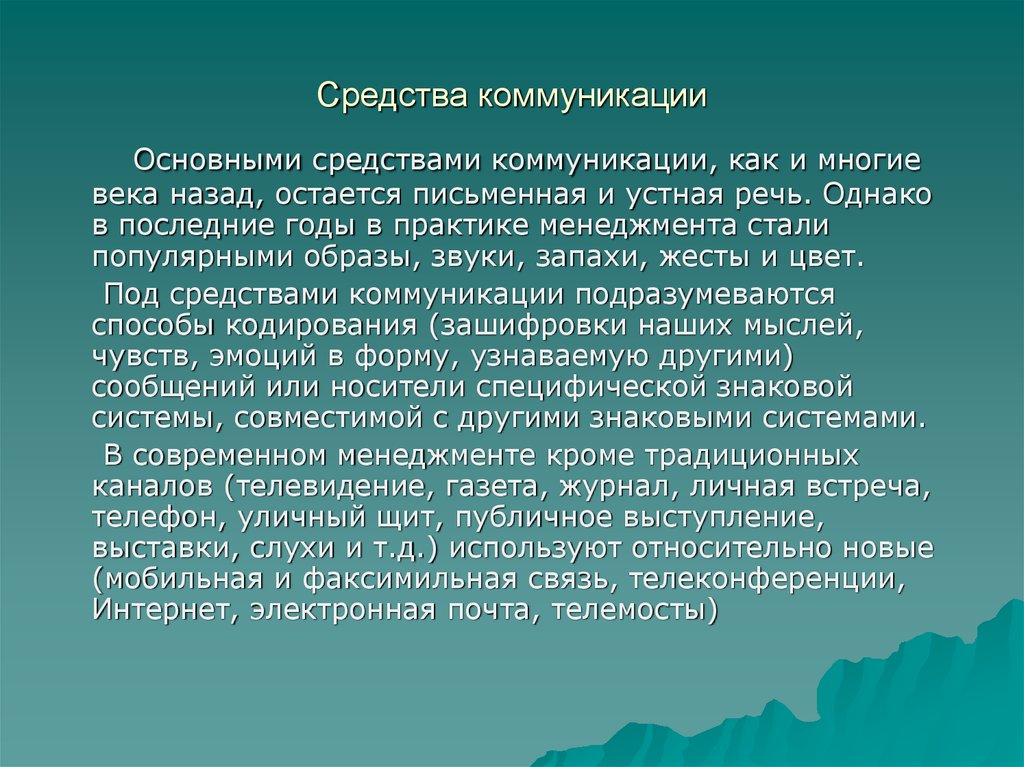 Средства коммуникации

Основными средствами коммуникации, как и многие века назад, остается письменная и устная речь. Однако в последние годы в практике менеджмента стали популярными образы, звуки, запахи, жесты и цвет.

Под средствами коммуникации подразумеваются способы кодирования (зашифровки наших мыслей, чувств, эмоций в форму, узнаваемую другими) сообщений или носители специфической знаковой системы, совместимой с другими знаковыми системами.

В современном менеджменте кроме традиционных каналов (телевидение, газета, журнал, личная встреча, телефон, уличный щит, публичное выступление, выставки, слухи и т.д.) используют относительно новые (мобильная и факсимильная связь, телеконференции, Интернет, электронная почта, телемосты)